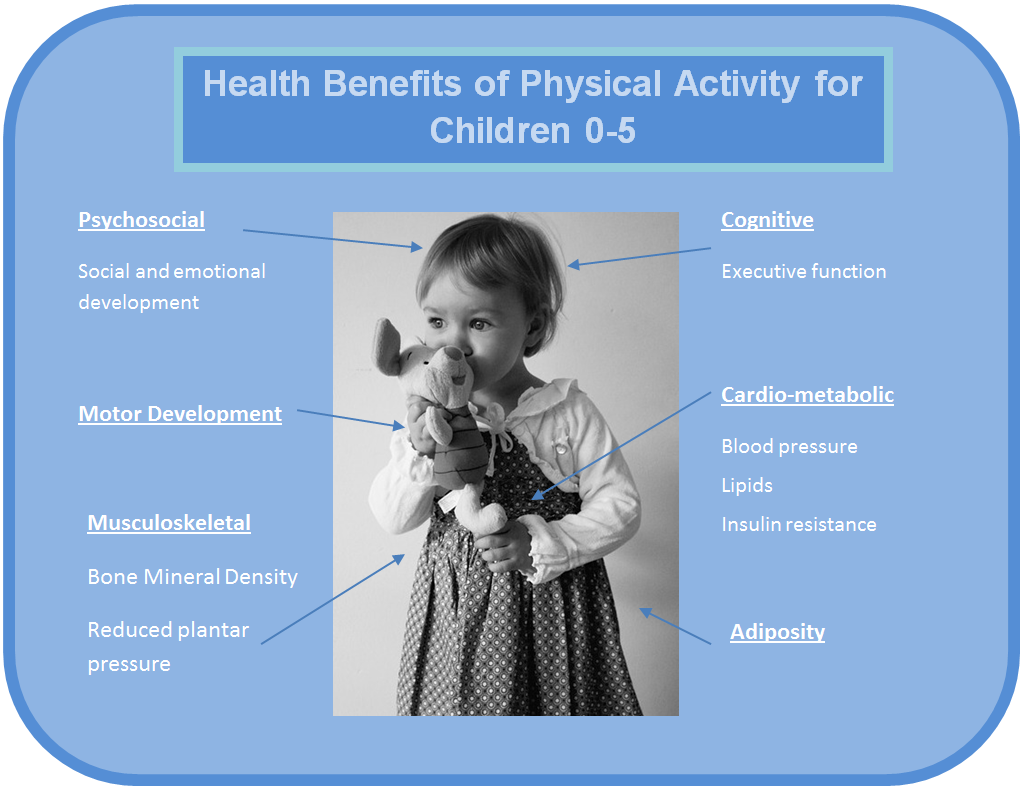 Health Benefits of Physical Activity for Children 0-5

Psychosocial

Social and emotional development

Motor Development

Musculoskeletal

Bone Mineral Density

Reduced plantar pressure

Cognitive

Executive function

Cardio-metabolic

Blood pressure

Lipids

Insulin resistance

Adiposity